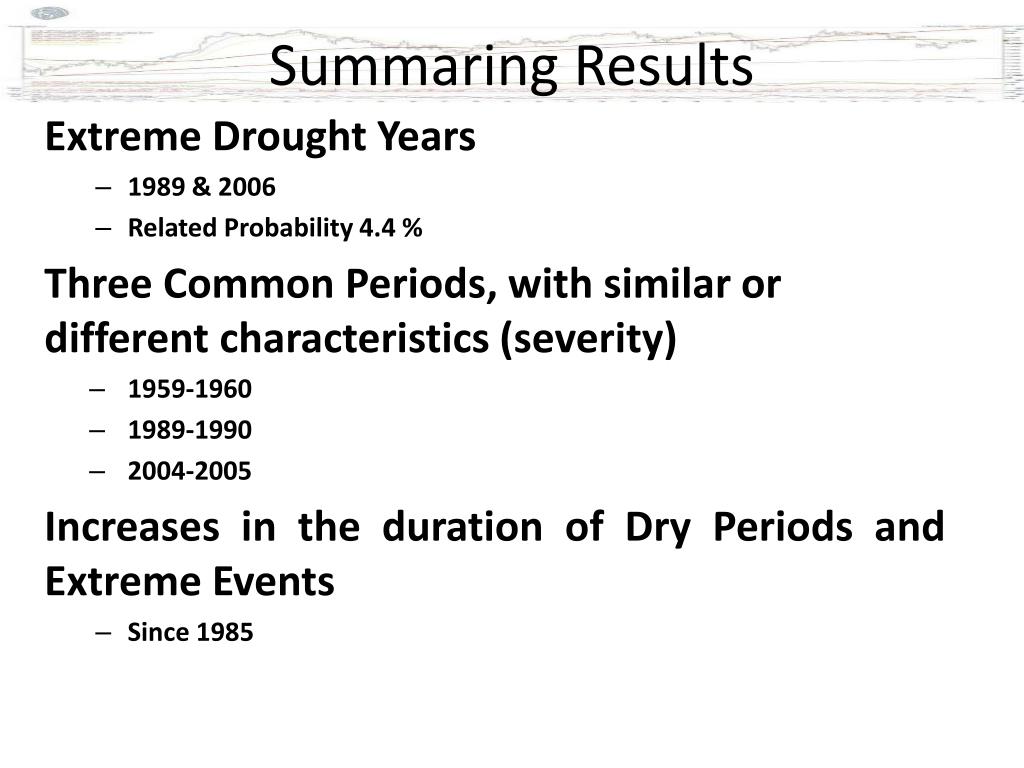 Summaring Results

Extreme Drought Years

– 1989 & 2006
– Related Probability 4.4 %

Three Common Periods, with similar or different characteristics (severity)

– 1959-1960
– 1989-1990
– 2004-2005

Increases in the duration of Dry Periods and Extreme Events

– Since 1985